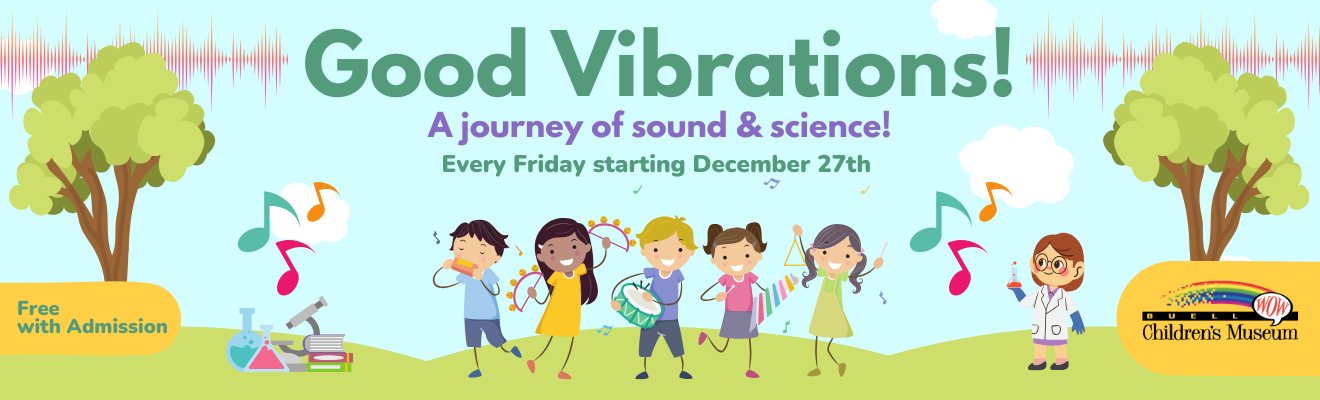 Good Vibrations!

A journey of sound & science!

Every Friday starting December 27th

Free with Admission

BUELL WOW Children's Museum